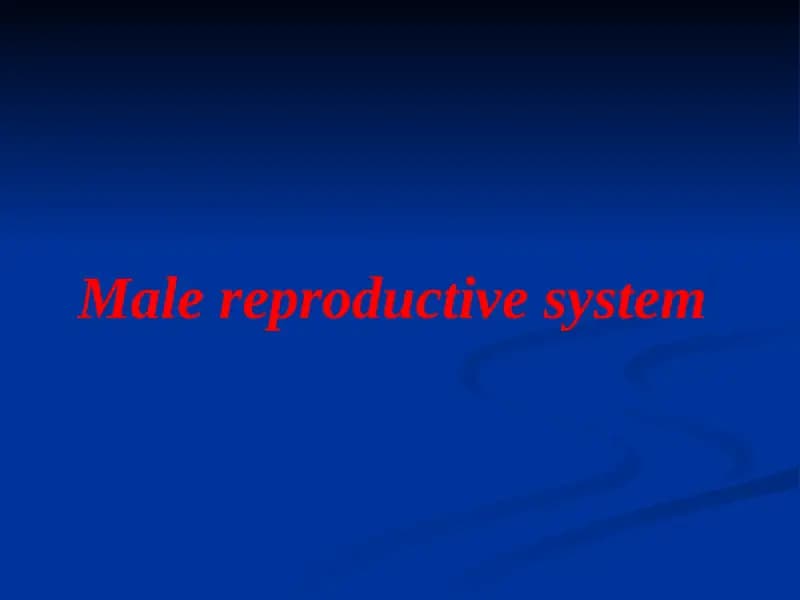 Male reproductive system